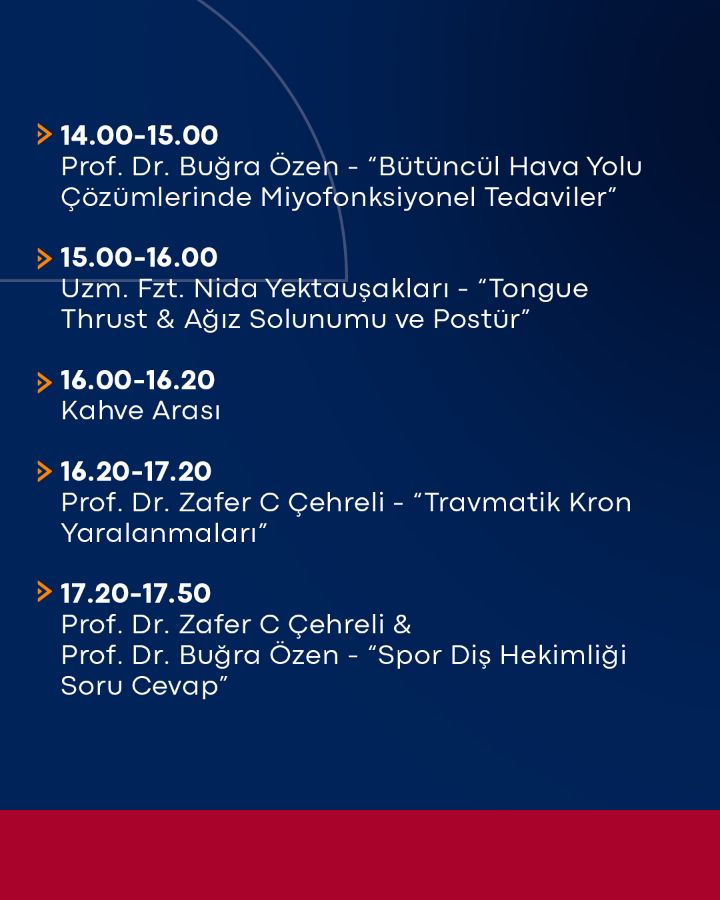 14.00-15.00
Prof. Dr. Buğra Özen - “Bütüncül Hava Yolu Çözümlerinde Miyofonksiyonel Tedaviler”

15.00-16.00
Uzm. Fzt. Nida Yektauşakları - “Tongue Thrust & Ağız Solunumu ve Postür”

16.00-16.20
Kahve Arası

16.20-17.20
Prof. Dr. Zafer C Çehreli - “Travmatik Kron Yaralanmaları”

17.20-17.50
Prof. Dr. Zafer C Çehreli & Prof. Dr. Buğra Özen - “Spor Diş Hekimliği Soru Cevap”